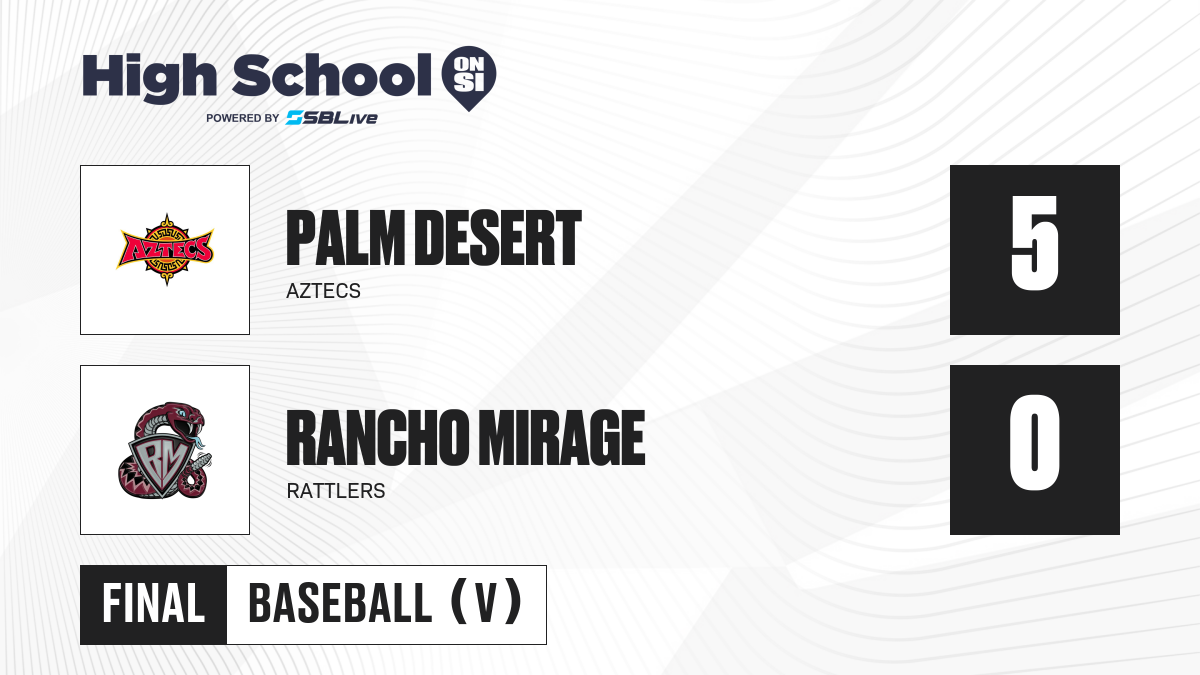 High School ON SI
POWERED BY SBLive

AZTECS

PALM DESERT
AZTECS

5

RM

RANCHO MIRAGE
RATTLERS

0

FINAL BASEBALL (V)